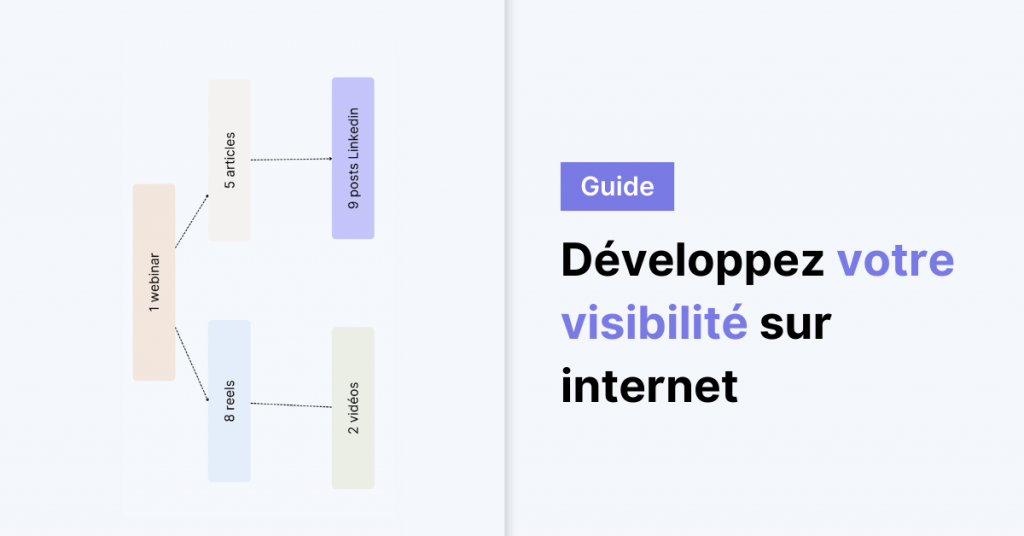 1 webinar

5 articles

9 posts Linkedin

8 reels

2 vidéos

Guide

Développez votre visibilité sur internet